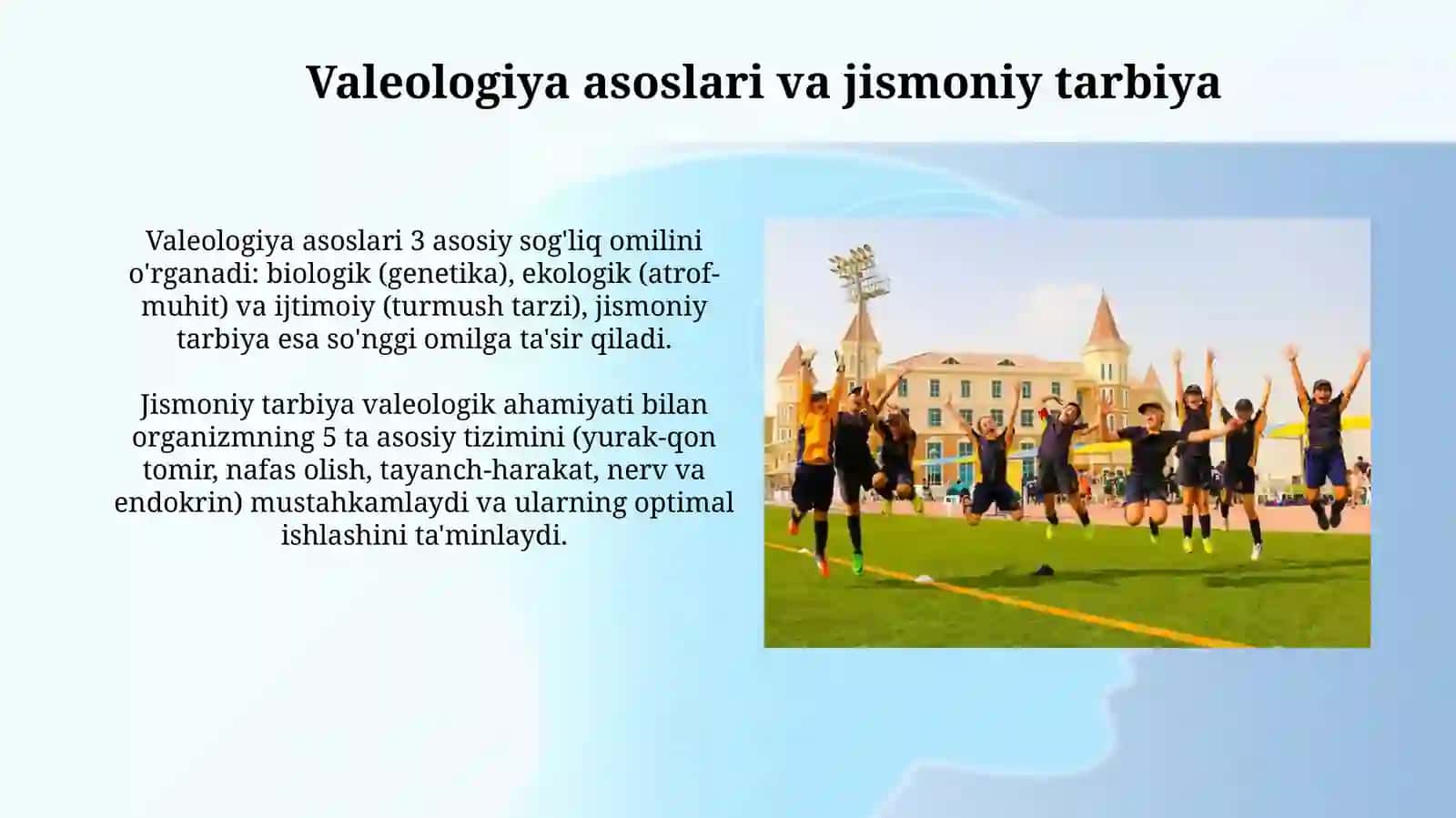 Valeologiya asoslari va jismoniy tarbiya

Valeologiya asoslari 3 asosiy sog'liq omilini o'rganadi: biologik (genetika), ekologik (atrof-muhit) va ijtimoiy (turmush tarzi), jismoniy tarbiya esa so'nggi omilga ta'sir qiladi.

Jismoniy tarbiya valeologik ahamiyati bilan organizmning 5 ta asosiy tizimini (yurak-qon tomir, nafas olish, tayanch-harakat, nerv va endokrin) mustahkamlaydi va ularning optimal ishlashini ta'minlaydi.